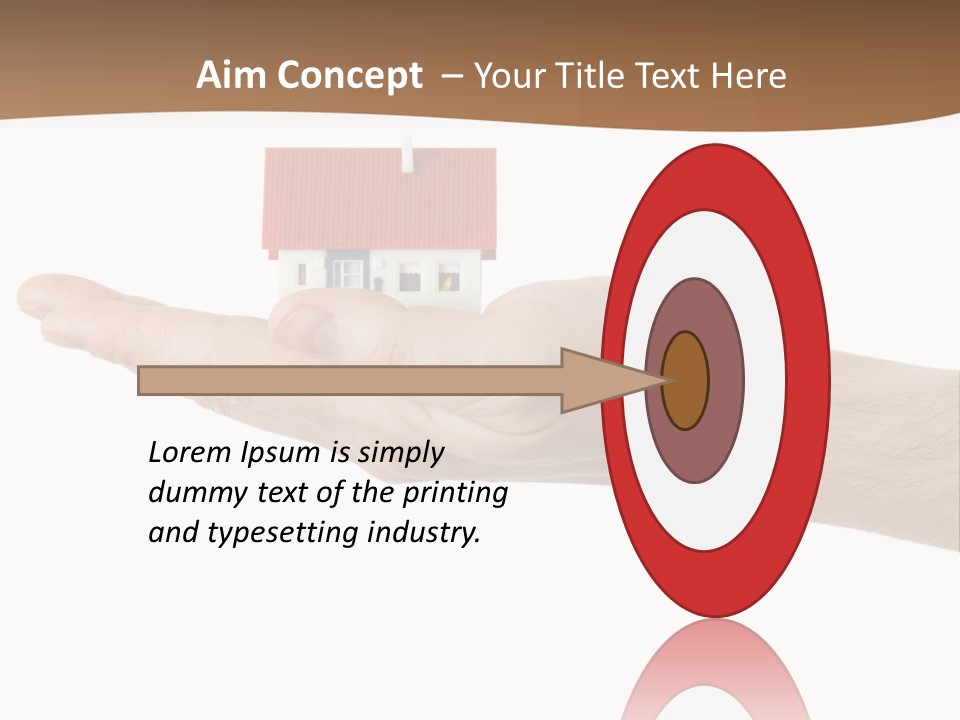 Aim Concept – Your Title Text Here

Lorem Ipsum is simply dummy text of the printing and typesetting industry.